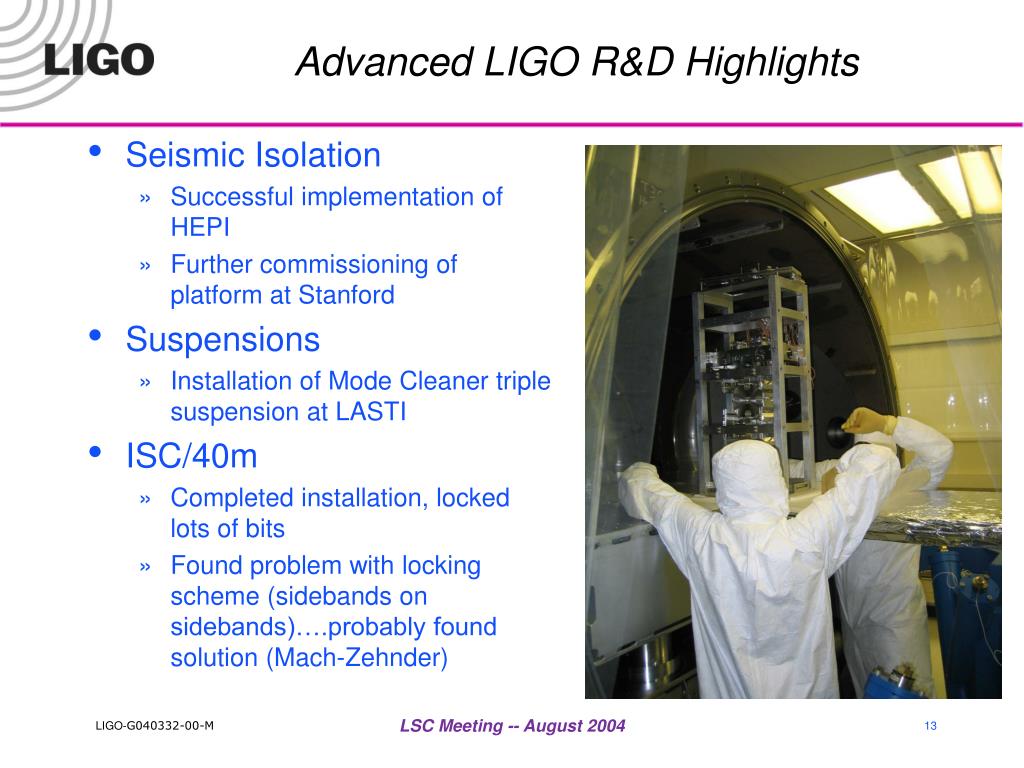 LIGO

Advanced LIGO R&D Highlights

• Seismic Isolation
» Successful implementation of HEPI
» Further commissioning of platform at Stanford
• Suspensions
» Installation of Mode Cleaner triple suspension at LASTI
• ISC/40m
» Completed installation, locked lots of bits
» Found problem with locking scheme (sidebands on sidebands)….probably found solution (Mach-Zehnder)

LIGO-G040332-00-M

LSC Meeting -- August 2004

13